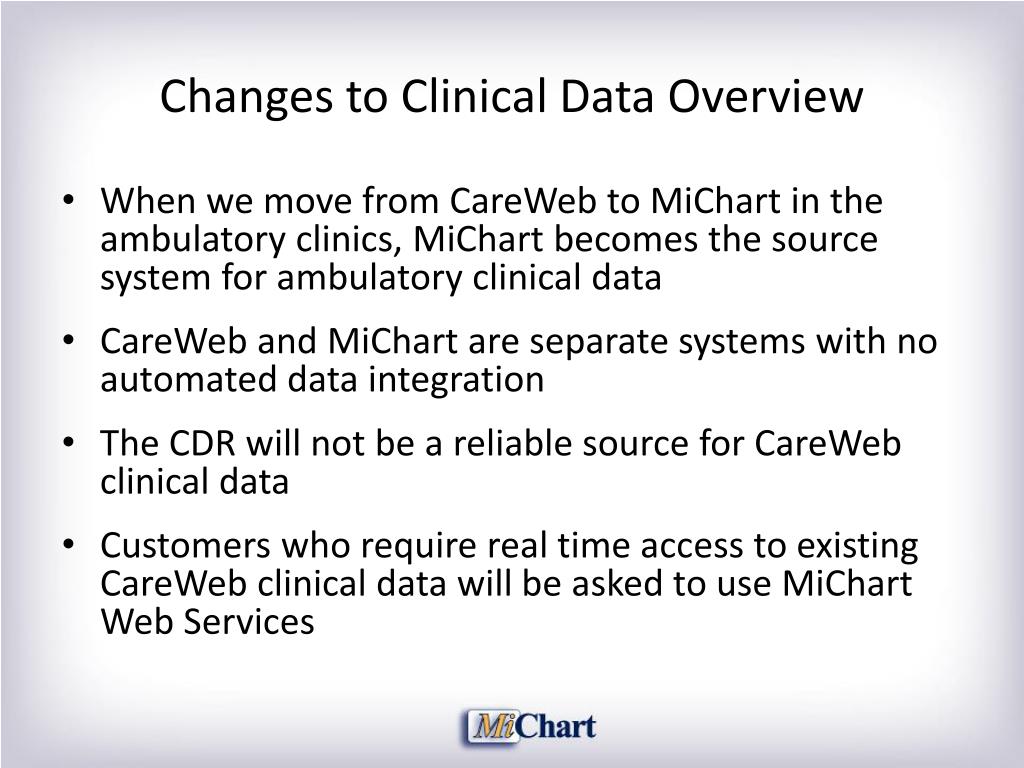 Changes to Clinical Data Overview

• When we move from CareWeb to MiChart in the ambulatory clinics, MiChart becomes the source system for ambulatory clinical data

• CareWeb and MiChart are separate systems with no automated data integration

• The CDR will not be a reliable source for CareWeb clinical data

• Customers who require real time access to existing CareWeb clinical data will be asked to use MiChart Web Services

MiChart